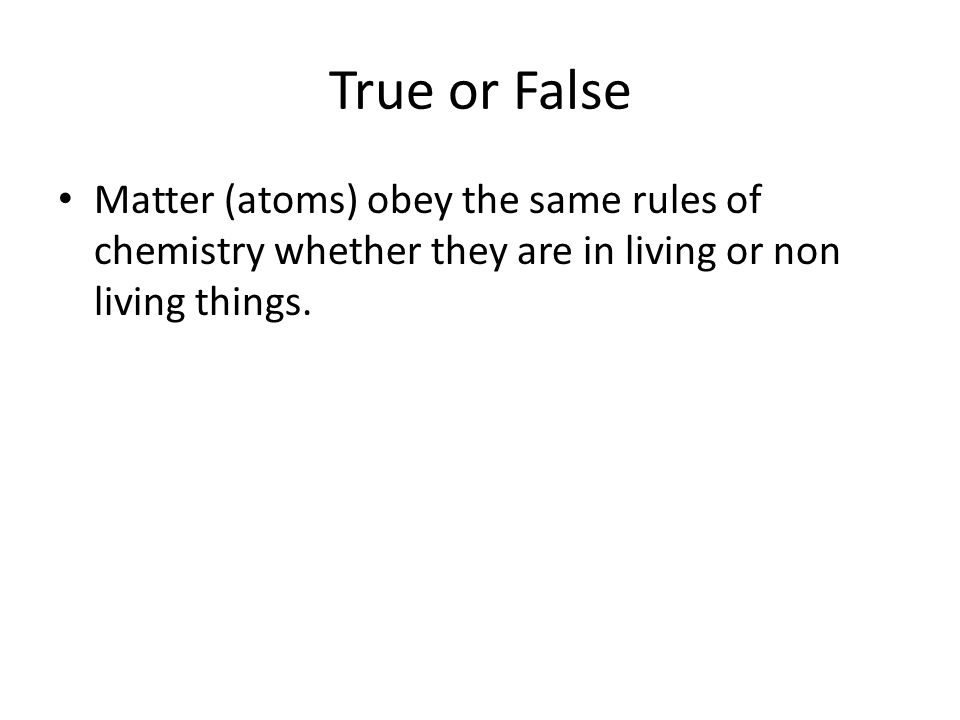 True or False

• Matter (atoms) obey the same rules of chemistry whether they are in living or non living things.